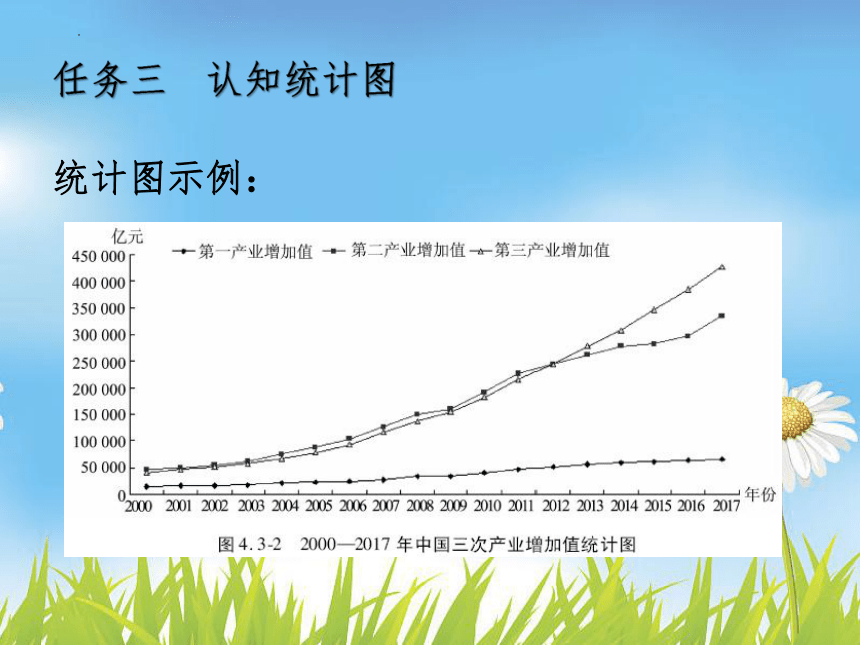 任务三　认知统计图

统计图示例：

亿元

第一产业增加值　第二产业增加值　第三产业增加值

450 000
400 000
350 000
300 000
250 000
200 000
150 000
100 000
50 000
0

2000 2001 2002 2003 2004 2005 2006 2007 2008 2009 2010 2011 2012 2013 2014 2015 2016 2017 年份

图 4.3-2　2000—2017 年中国三次产业增加值统计图